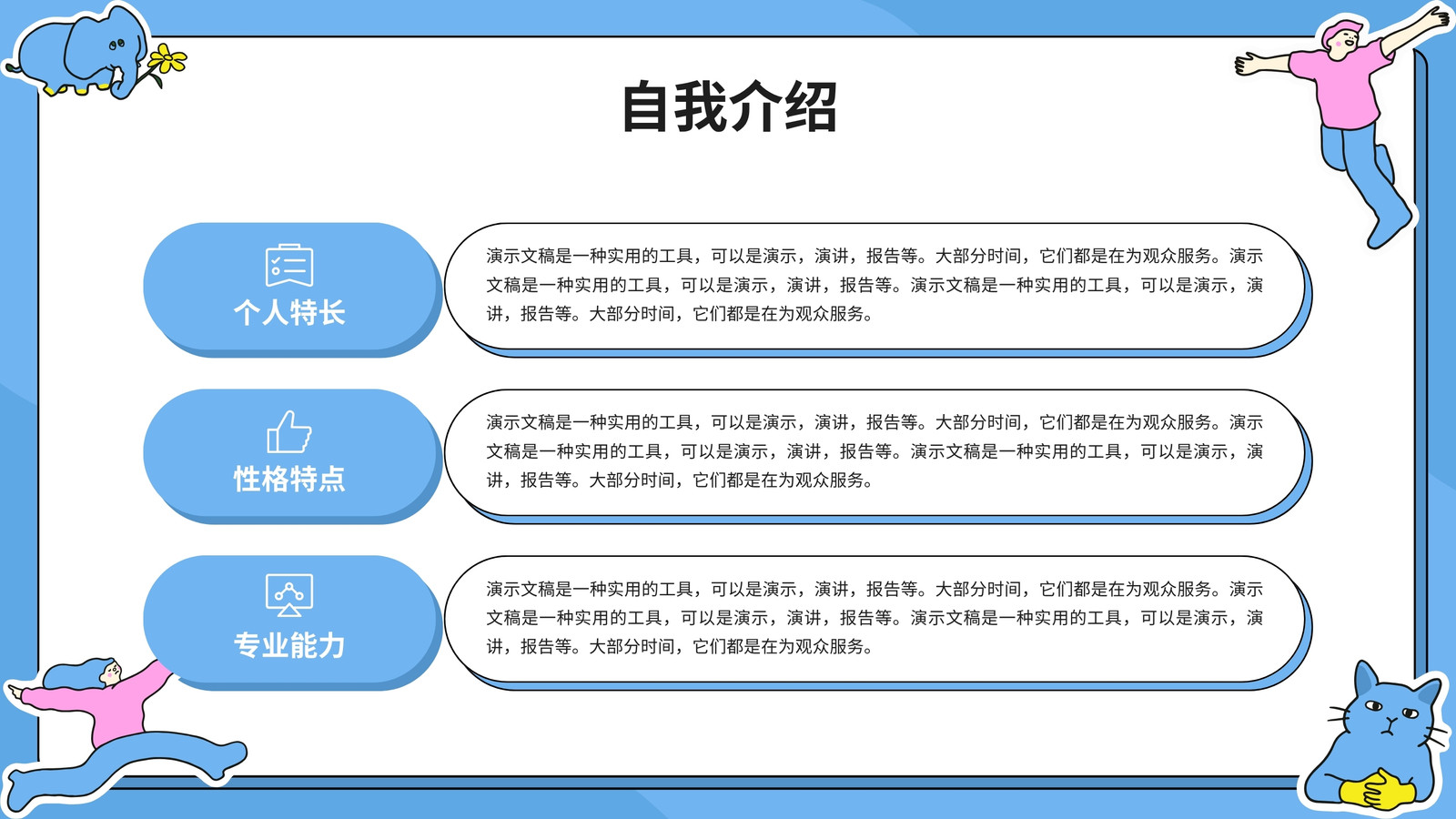 自我介绍

个人特长

演示文稿是一种实用的工具，可以是演示，演讲，报告等。大部分时间，它们都是在为观众服务。演示文稿是一种实用的工具，可以是演示，演讲，报告等。演示文稿是一种实用的工具，可以是演示，演讲，报告等。大部分时间，它们都是在为观众服务。

性格特点

演示文稿是一种实用的工具，可以是演示，演讲，报告等。大部分时间，它们都是在为观众服务。演示文稿是一种实用的工具，可以是演示，演讲，报告等。演示文稿是一种实用的工具，可以是演示，演讲，报告等。大部分时间，它们都是在为观众服务。

专业能力

演示文稿是一种实用的工具，可以是演示，演讲，报告等。大部分时间，它们都是在为观众服务。演示文稿是一种实用的工具，可以是演示，演讲，报告等。演示文稿是一种实用的工具，可以是演示，演讲，报告等。大部分时间，它们都是在为观众服务。